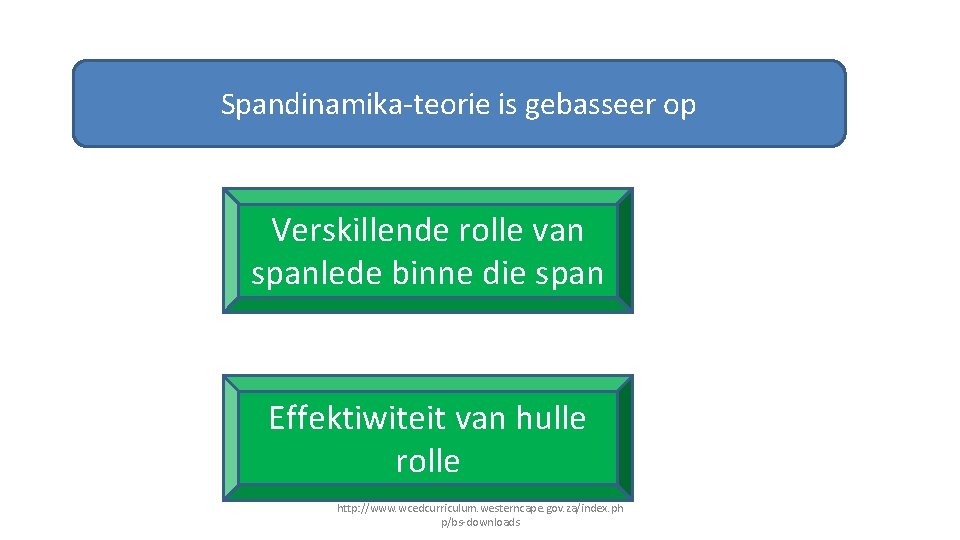 Spandinamika-teorie is gebasseer op

Verskillende rolle van spanlede binne die span

Effektiwiteit van hulle rolle

http://www.wcedcurriculum.westerncape.gov.za/index.php/bs-downloads